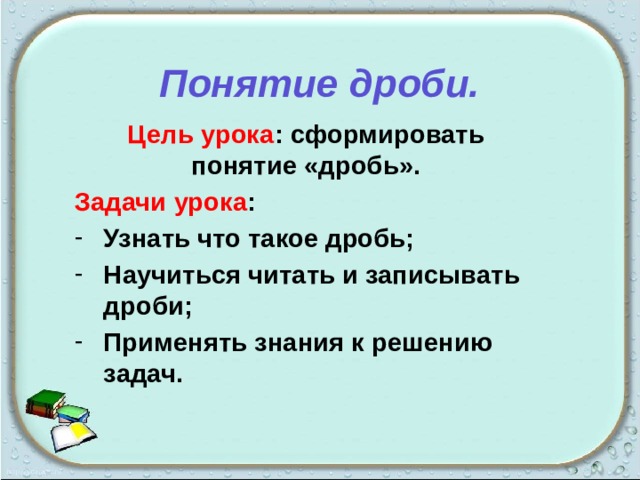 Понятие дроби.

Цель урока: сформировать понятие «дробь».

Задачи урока:

- Узнать что такое дробь;
- Научиться читать и записывать дроби;
- Применять знания к решению задач.